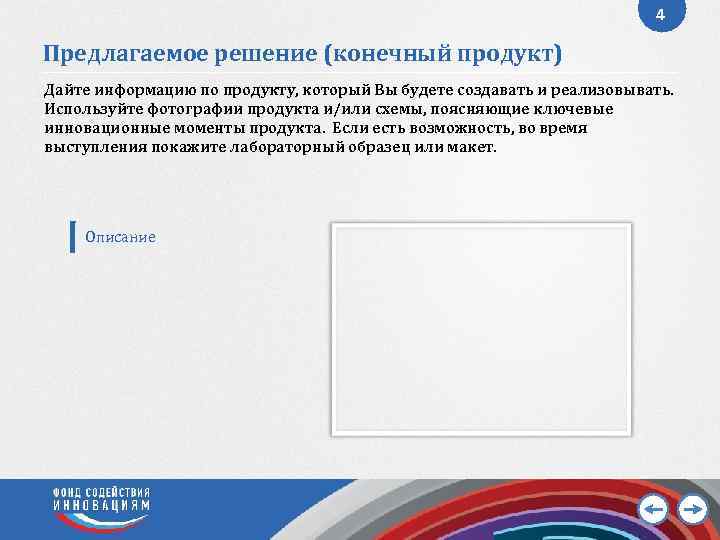 4

Предлагаемое решение (конечный продукт)

Дайте информацию по продукту, который Вы будете создавать и реализовывать. Используйте фотографии продукта и/или схемы, поясняющие ключевые инновационные моменты продукта. Если есть возможность, во время выступления покажите лабораторный образец или макет.

Описание

ФОНД СОДЕЙСТВИЯ ИННОВАЦИЯМ